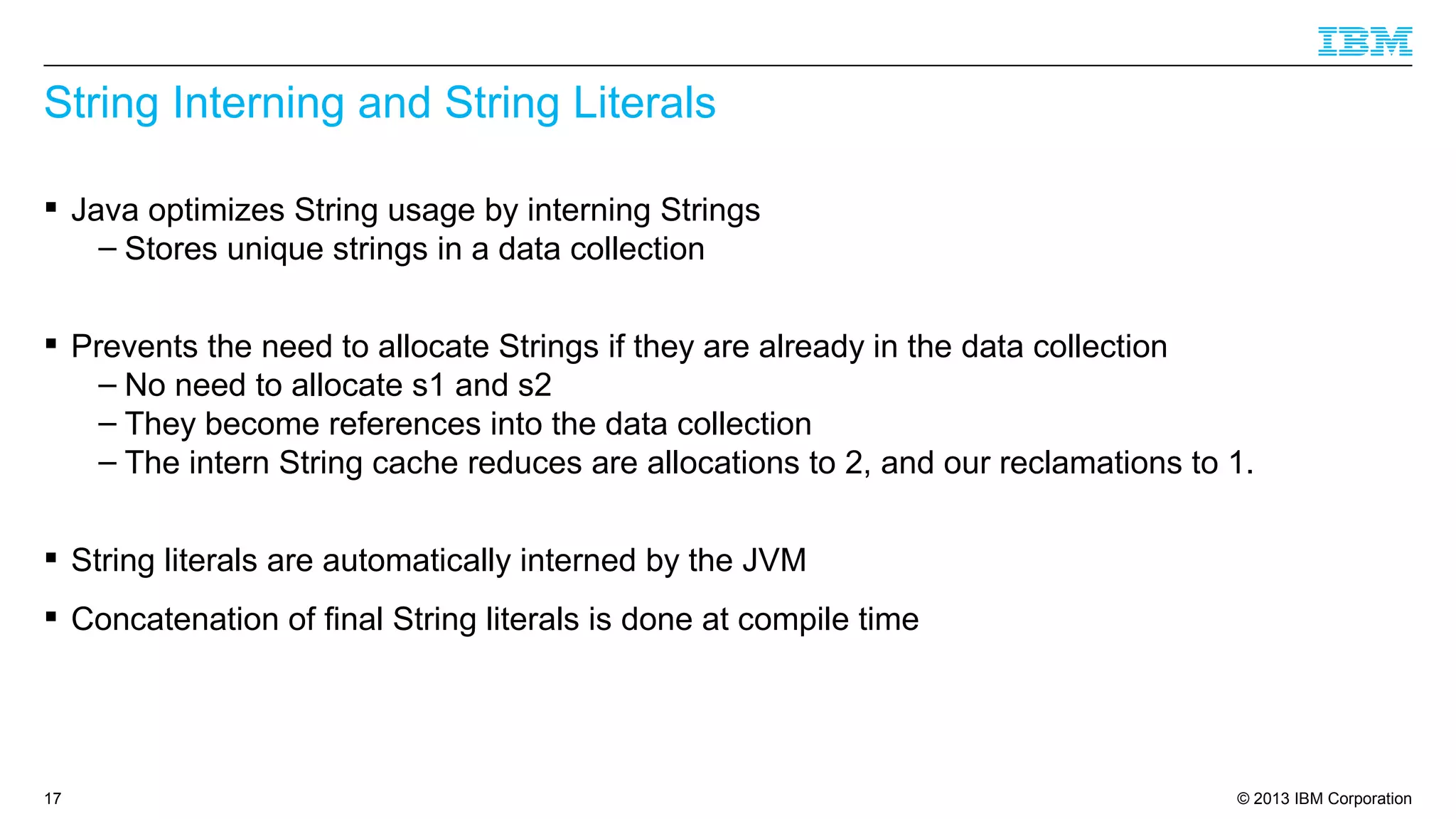 IBM

String Interning and String Literals

▪ Java optimizes String usage by interning Strings
– Stores unique strings in a data collection

▪ Prevents the need to allocate Strings if they are already in the data collection
– No need to allocate s1 and s2
– They become references into the data collection
– The intern String cache reduces are allocations to 2, and our reclamations to 1.

▪ String literals are automatically interned by the JVM

▪ Concatenation of final String literals is done at compile time

17

© 2013 IBM Corporation